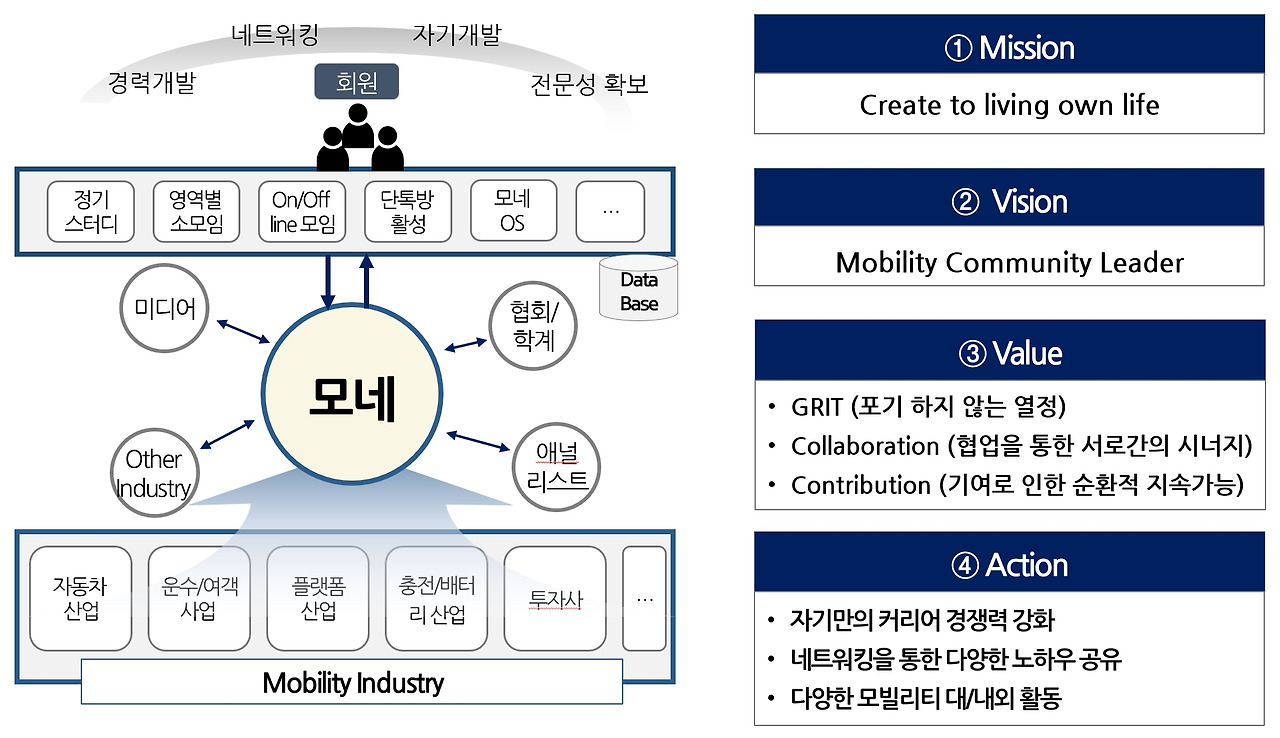 네트워킹 자기개발
경력개발 회원 전문성 확보

정기 스터디
영역별 소모임
On/Off line 모임
단톡방 활성
모네 OS
...

Data Base

미디어
협회/학계
모네
Other Industry
애널리스트

자동차 산업
운수/여객 사업
플랫폼 산업
충전/배터리 산업
투자사
...

Mobility Industry

① Mission
Create to living own life

② Vision
Mobility Community Leader

③ Value
• GRIT (포기 하지 않는 열정)
• Collaboration (협업을 통한 서로간의 시너지)
• Contribution (기여로 인한 순환적 지속가능)

④ Action
• 자기만의 커리어 경쟁력 강화
• 네트워킹을 통한 다양한 노하우 공유
• 다양한 모빌리티 대/내외 활동